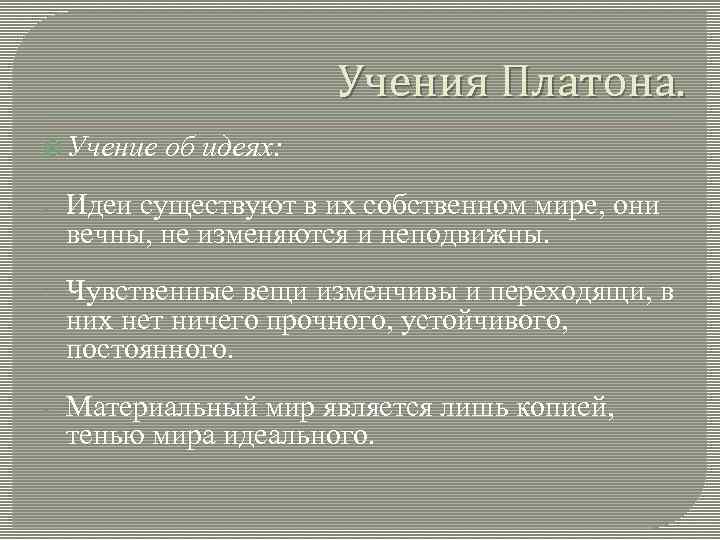 Учения Платона.

Учение об идеях:

Идеи существуют в их собственном мире, они вечны, не изменяются и неподвижны.

Чувственные вещи изменчивы и переходящи, в них нет ничего прочного, устойчивого, постоянного.

Материальный мир является лишь копией, тенью мира идеального.